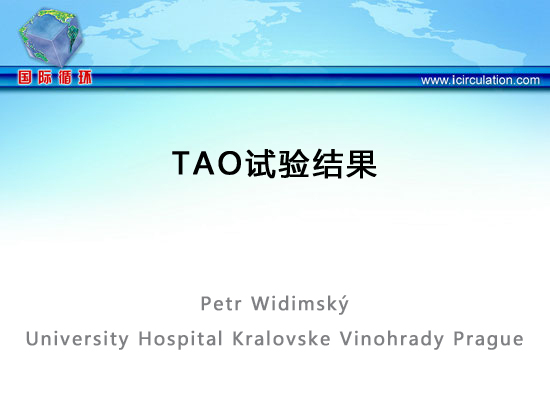 国际循环

www.icirculation.com

TAO试验结果

Petr Widimský

University Hospital Kralovske Vinohrady Prague